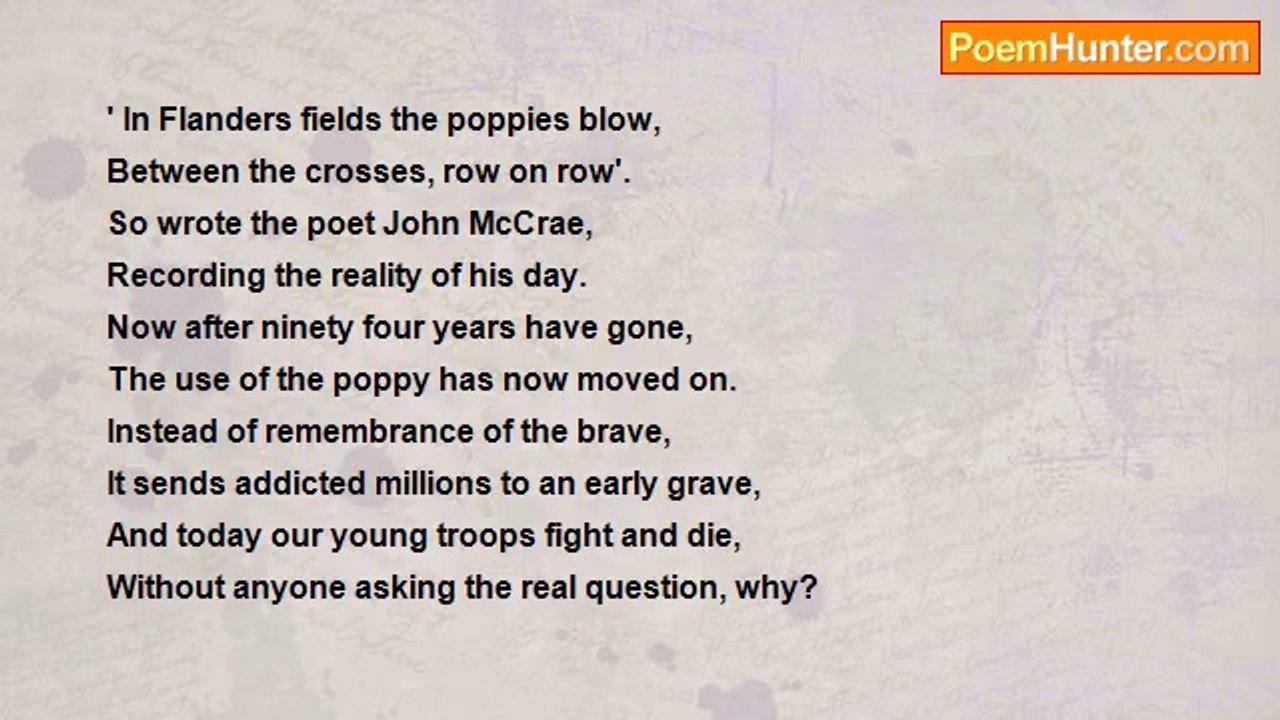 PoemHunter.com

' In Flanders fields the poppies blow,
Between the crosses, row on row'.
So wrote the poet John McCrae,
Recording the reality of his day.
Now after ninety four years have gone,
The use of the poppy has now moved on.
Instead of remembrance of the brave,
It sends addicted millions to an early grave,
And today our young troops fight and die,
Without anyone asking the real question, why?